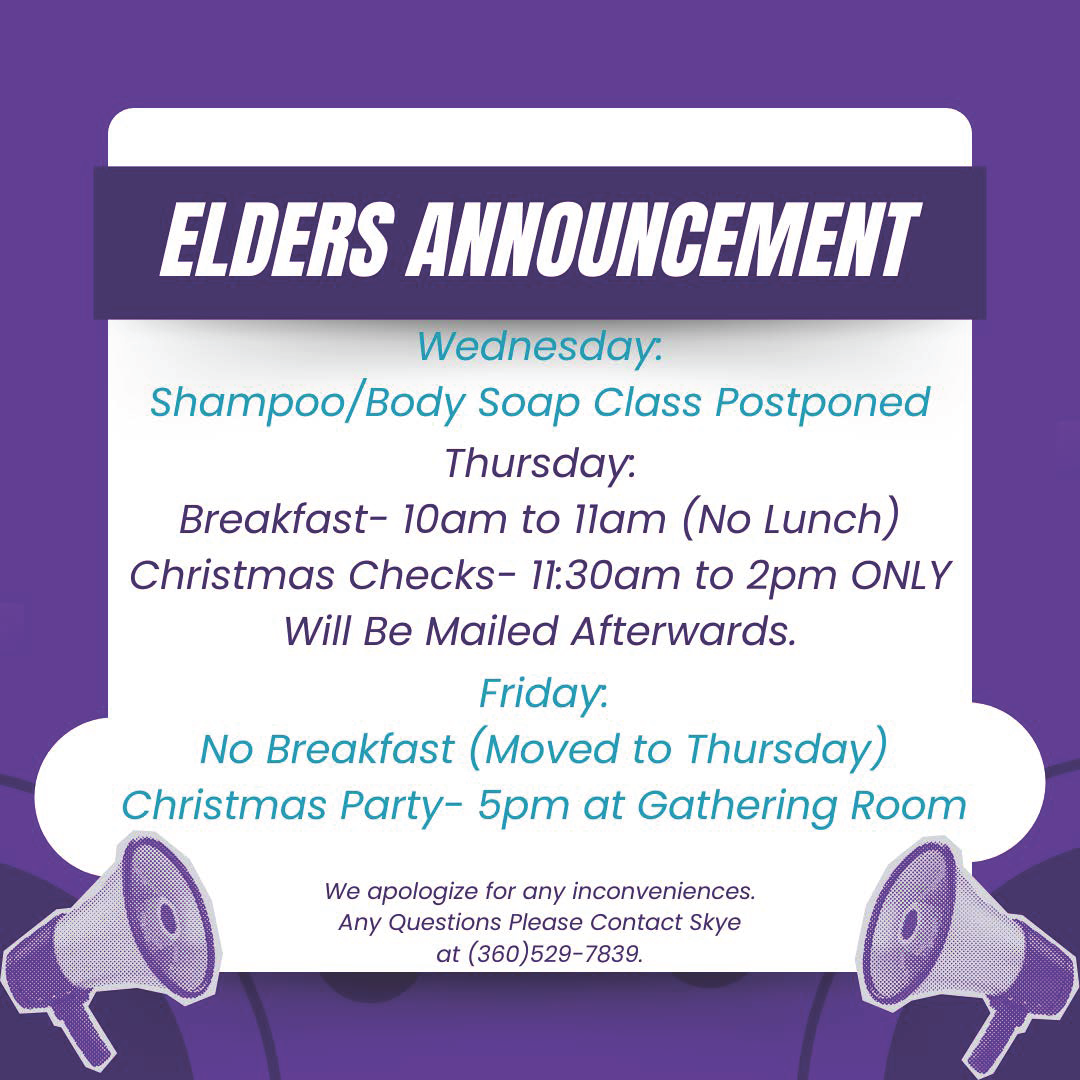 ELDERS ANNOUNCEMENT

Wednesday:
Shampoo/Body Soap Class Postponed

Thursday:
Breakfast- 10am to 11am (No Lunch)
Christmas Checks- 11:30am to 2pm ONLY
Will Be Mailed Afterwards.

Friday:
No Breakfast (Moved to Thursday)
Christmas Party- 5pm at Gathering Room

We apologize for any inconveniences.
Any Questions Please Contact Skye
at (360)529-7839.